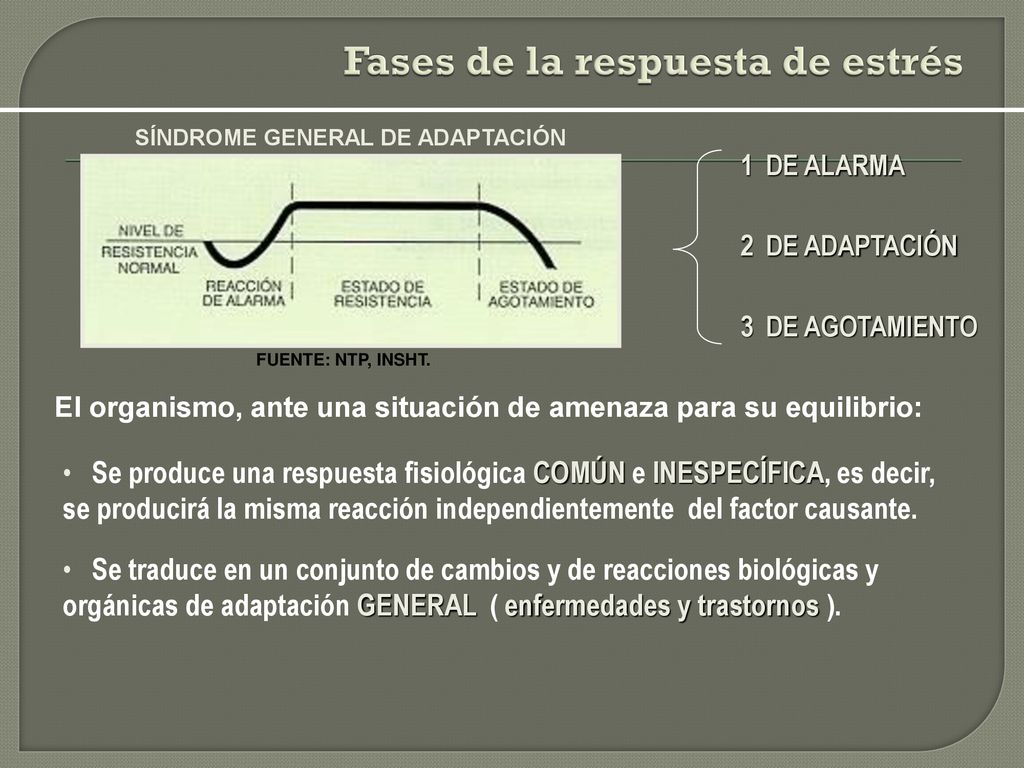 Fases de la respuesta de estrés

SÍNDROME GENERAL DE ADAPTACIÓN

NIVEL DE RESISTENCIA NORMAL

REACCIÓN DE ALARMA

ESTADO DE RESISTENCIA

ESTADO DE AGOTAMIENTO

FUENTE: NTP, INSHT.

1 DE ALARMA

2 DE ADAPTACIÓN

3 DE AGOTAMIENTO

El organismo, ante una situación de amenaza para su equilibrio:

• Se produce una respuesta fisiológica COMÚN e INESPECÍFICA, es decir, se producirá la misma reacción independientemente del factor causante.

• Se traduce en un conjunto de cambios y de reacciones biológicas y orgánicas de adaptación GENERAL ( enfermedades y trastornos ).